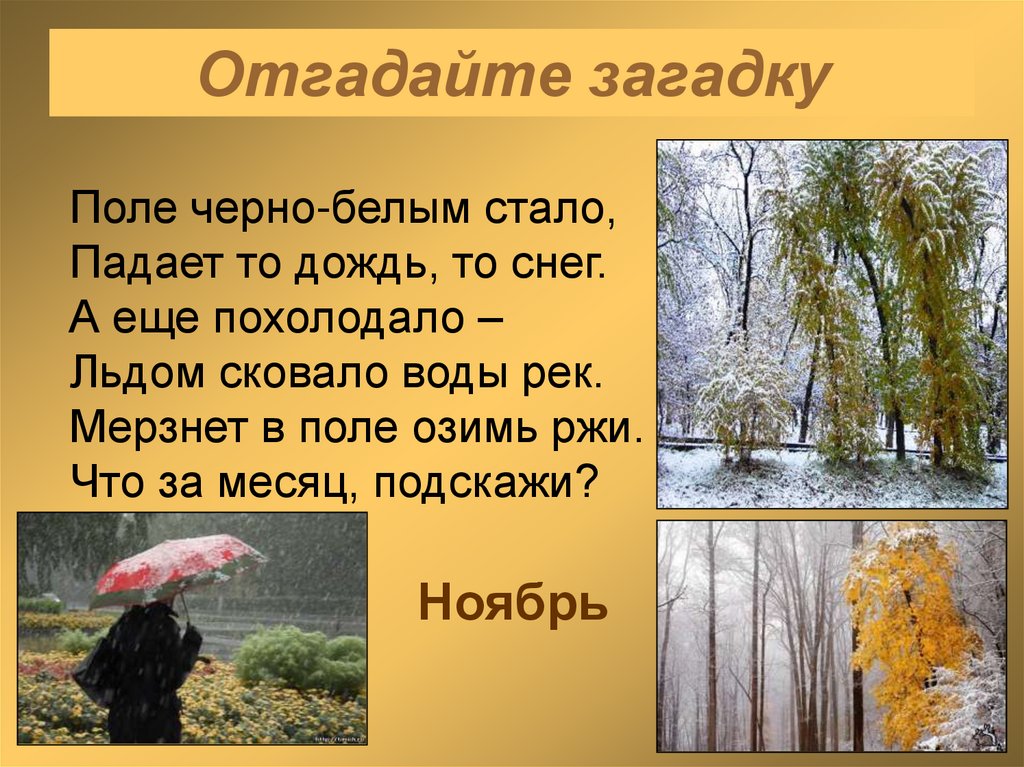 Отгадайте загадку

Поле черно-белым стало,
Падает то дождь, то снег.
А еще похолодало –
Льдом сковало воды рек.
Мерзнет в поле озимь ржи.
Что за месяц, подскажи?

Ноябрь